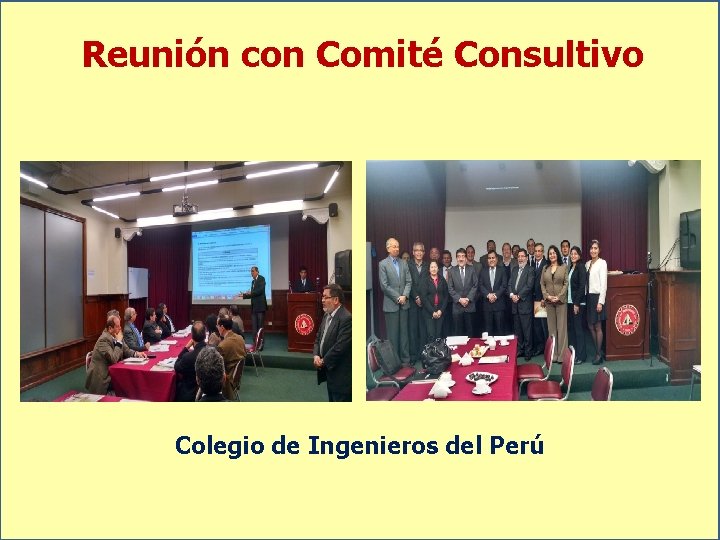 Reunión con Comité Consultivo

Colegio de Ingenieros del Perú